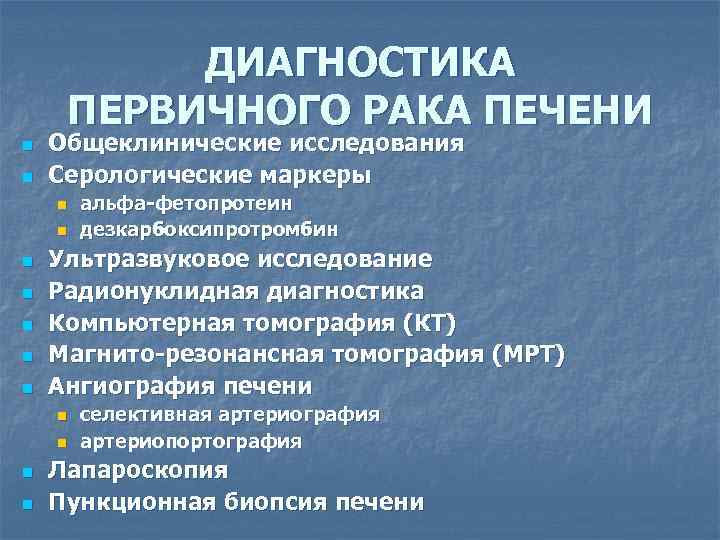 ДИАГНОСТИКА ПЕРВИЧНОГО РАКА ПЕЧЕНИ

- Общеклинические исследования
- Серологические маркеры
  - альфа-фетопротеин
  - дезкарбоксипротромбин
- Ультразвуковое исследование
- Радионуклидная диагностика
- Компьютерная томография (КТ)
- Магнито-резонансная томография (МРТ)
- Ангиография печени
  - селективная артериография
  - артериопортография
- Лапароскопия
- Пункционная биопсия печени